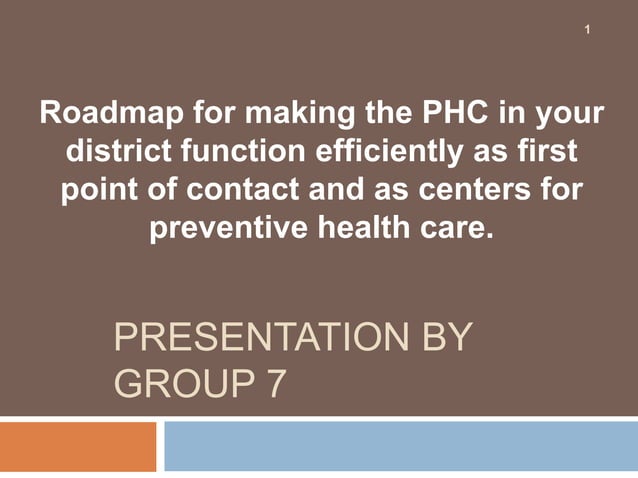 1

Roadmap for making the PHC in your district function efficiently as first point of contact and as centers for preventive health care.

PRESENTATION BY GROUP 7